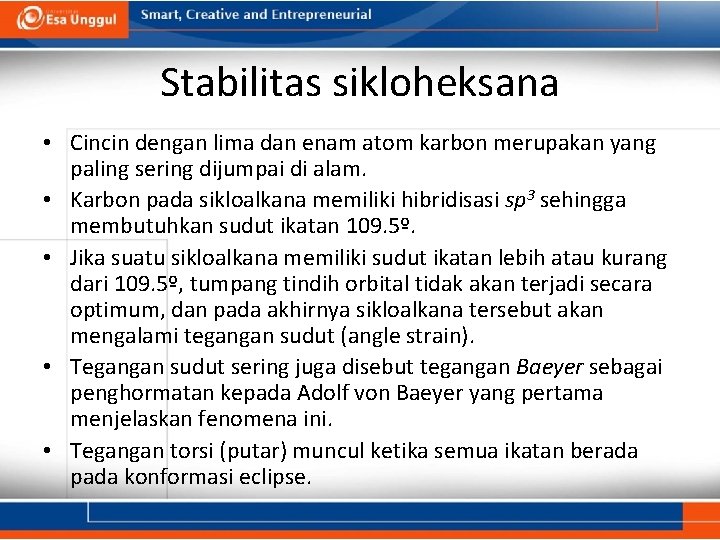 Esa Unggul Smart, Creative and Entrepreneurial

Stabilitas sikloheksana

• Cincin dengan lima dan enam atom karbon merupakan yang paling sering dijumpai di alam.
• Karbon pada sikloalkana memiliki hibridisasi $sp^3$ sehingga membutuhkan sudut ikatan 109.5º.
• Jika suatu sikloalkana memiliki sudut ikatan lebih atau kurang dari 109.5º, tumpang tindih orbital tidak akan terjadi secara optimum, dan pada akhirnya sikloalkana tersebut akan mengalami tegangan sudut (angle strain).
• Tegangan sudut sering juga disebut tegangan Baeyer sebagai penghormatan kepada Adolf von Baeyer yang pertama menjelaskan fenomena ini.
• Tegangan torsi (putar) muncul ketika semua ikatan berada pada konformasi eclipse.